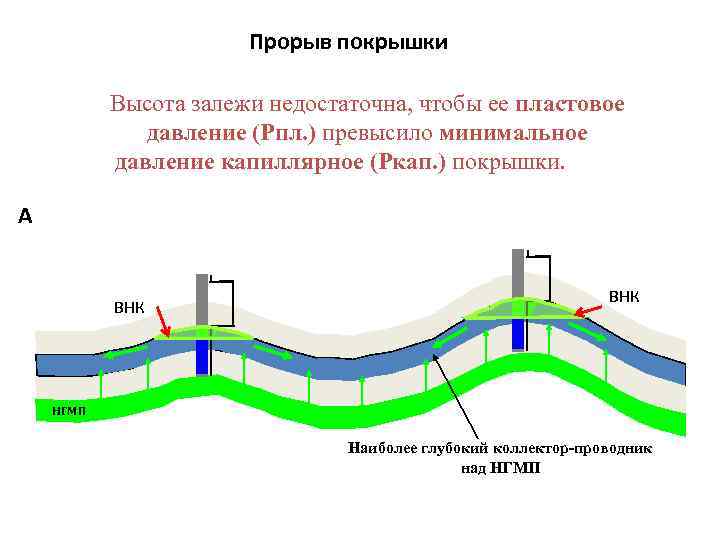 Прорыв покрышки

Высота залежи недостаточна, чтобы ее пластовое давление (Рпл.) превысило минимальное давление капиллярное (Ркап.) покрышки.

А

ВНК

ВНК

НГМП

Наиболее глубокий коллектор-проводник над НГМП